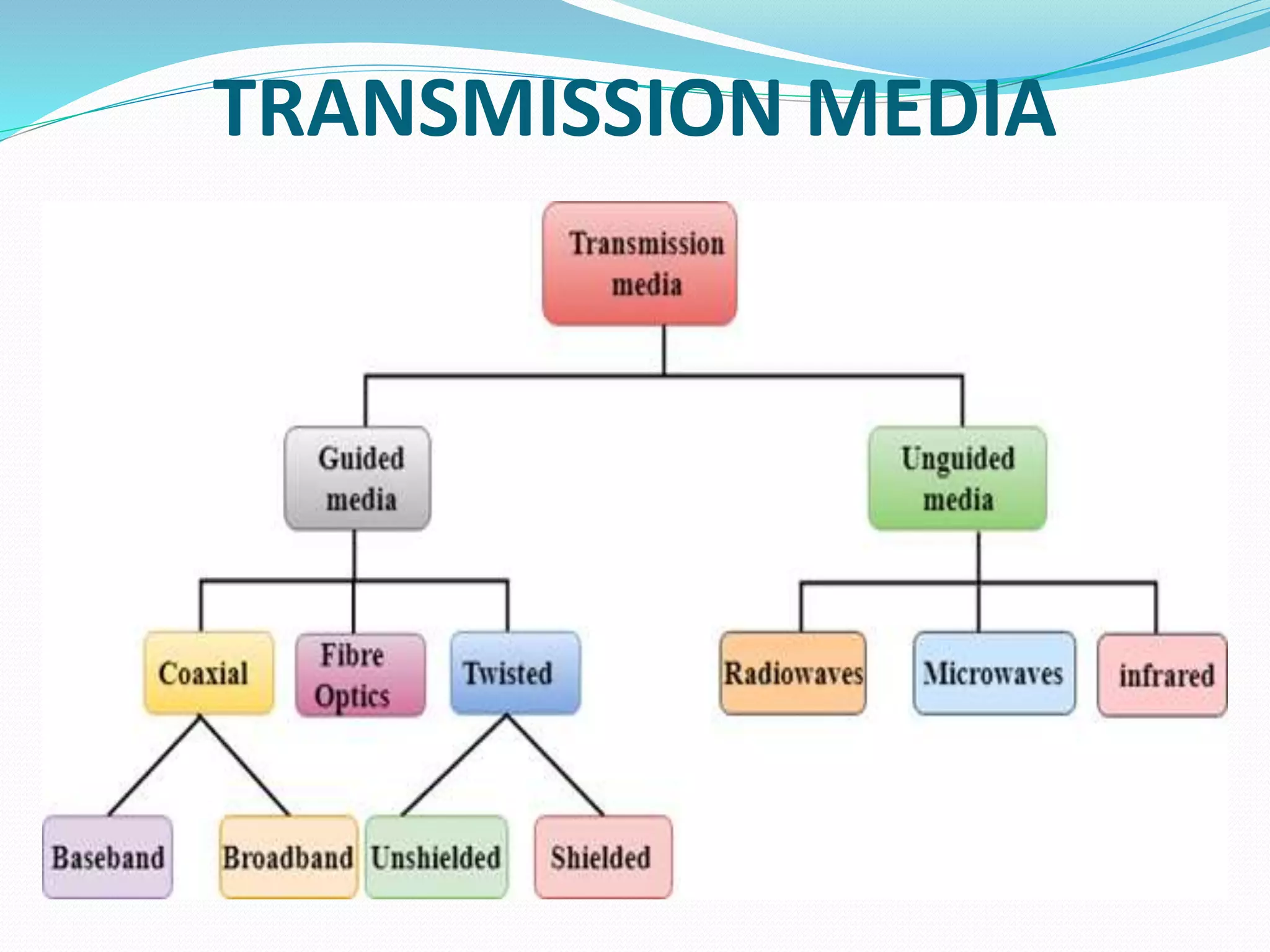 TRANSMISSION MEDIA

Transmission media

Guided media

Unguided media

Coaxial

Fibre Optics

Twisted

Radiowaves

Microwaves

infrared

Baseband

Broadband

Unshielded

Shielded